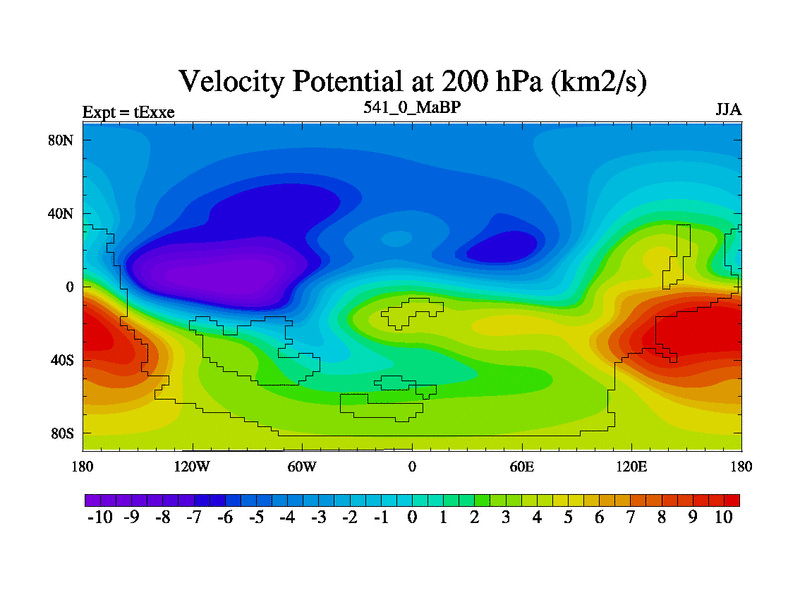 Velocity Potential at 200 hPa (km2/s)

Expt = tExxe

541_0_MaBP

JJA

80N
40N
0
40S
80S

180 120W 60W 0 60E 120E 180

-10 -9 -8 -7 -6 -5 -4 -3 -2 -1 0 1 2 3 4 5 6 7 8 9 10